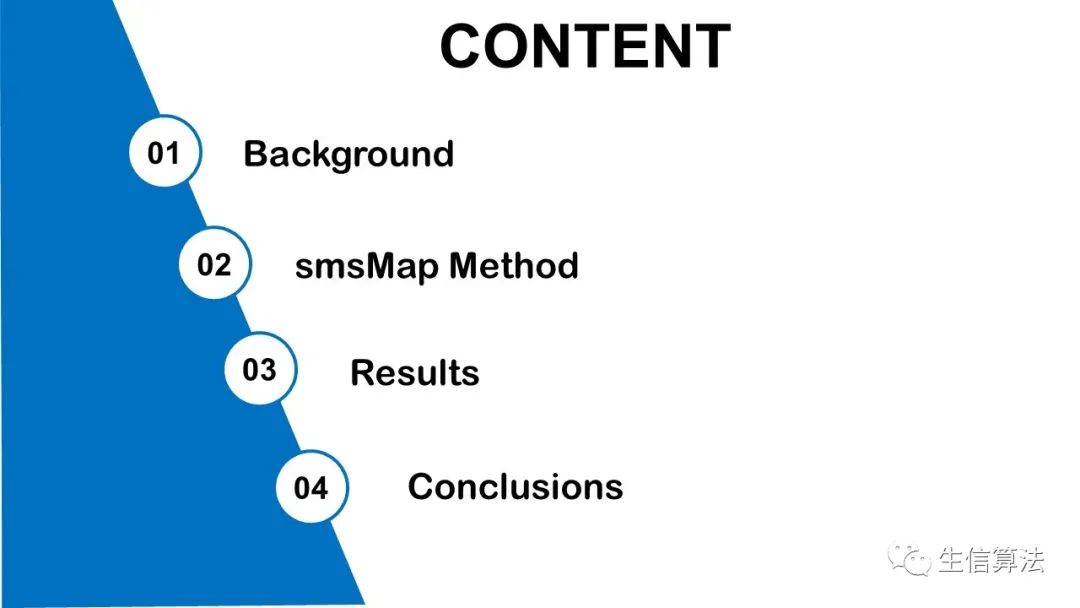 CONTENT

01 Background

02 smsMap Method

03 Results

04 Conclusions

生信算法